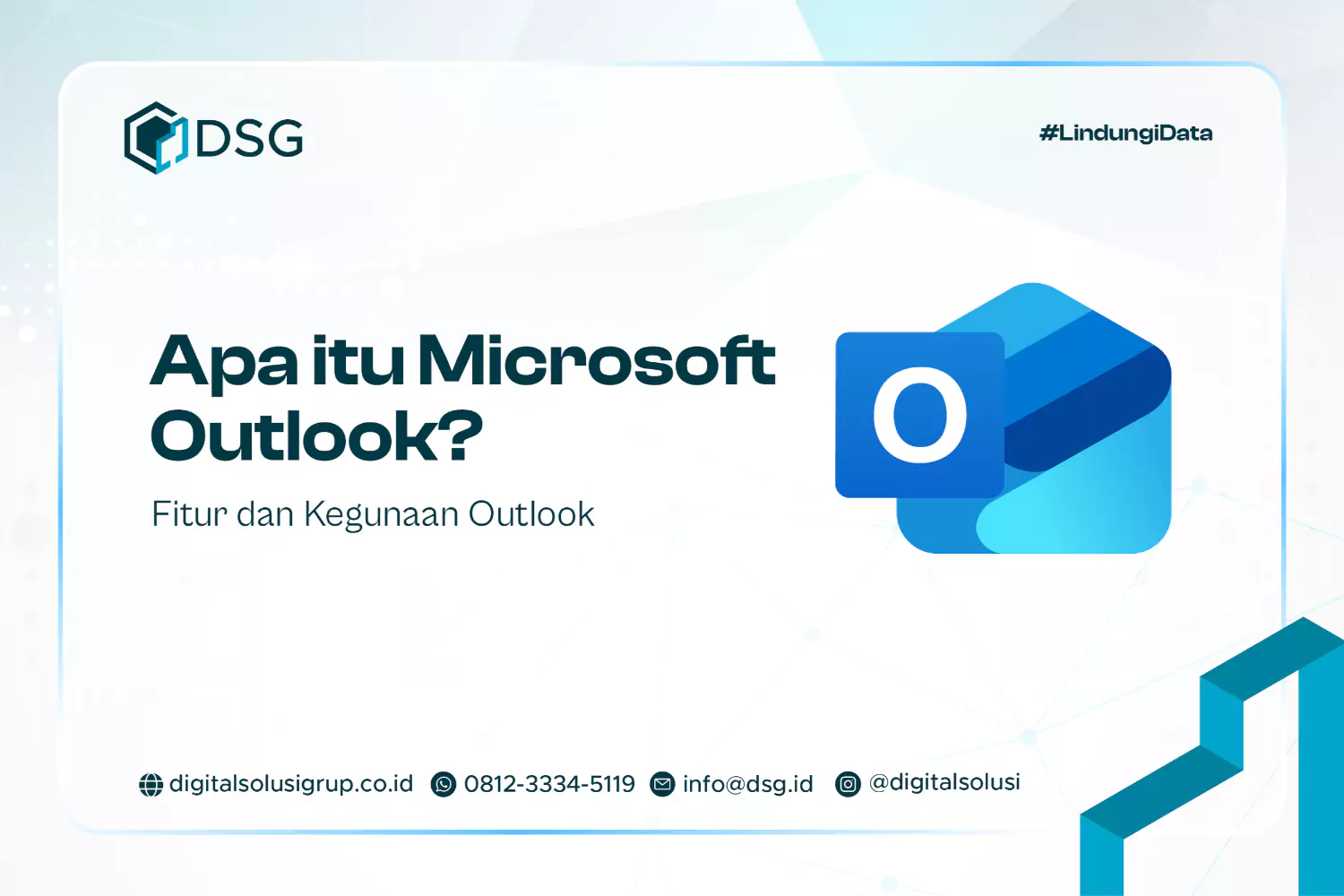 DSG

#LindungiData

Apa itu Microsoft Outlook?

Fitur dan Kegunaan Outlook

O

digitalsolusigrup.co.id 0812-3334-5119 info@dsg.id @digitalsolusi